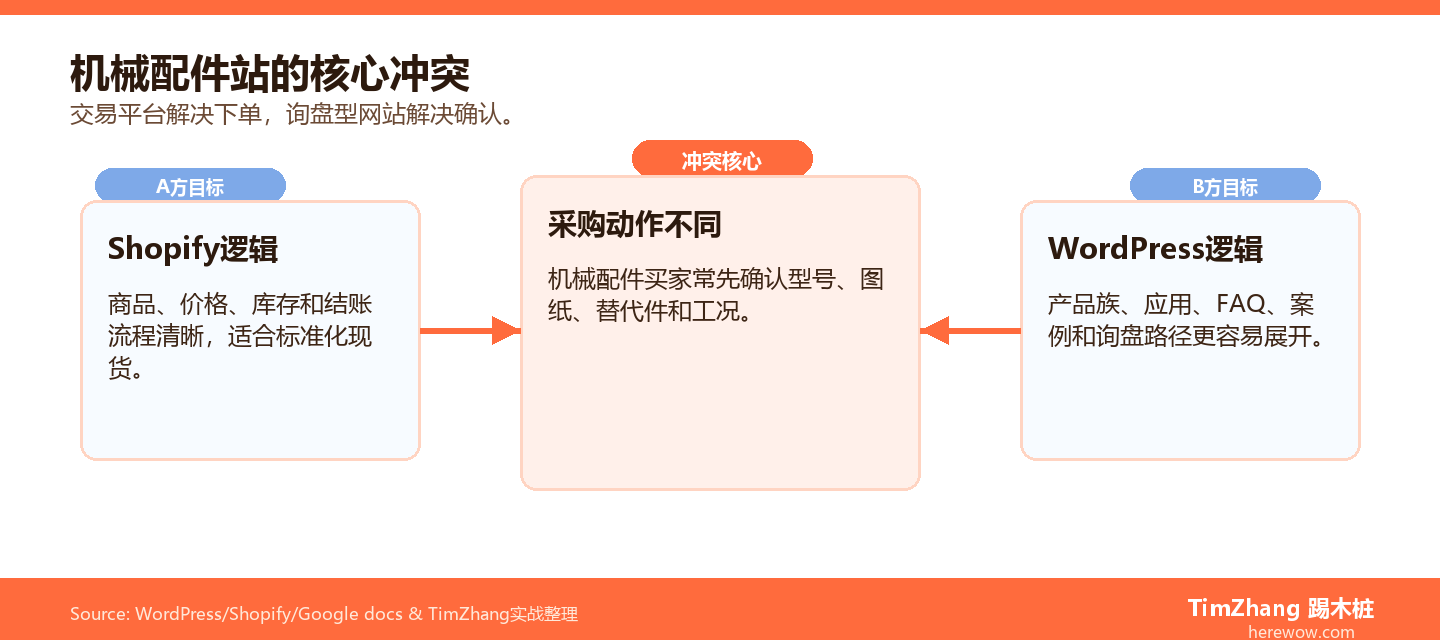 机械配件站的核心冲突
交易平台解决下单，询盘型网站解决确认。

A方目标

Shopify逻辑

商品、价格、库存和结账流程清晰，适合标准化现货。

冲突核心

采购动作不同

机械配件买家常先确认型号、图纸、替代件和工况。

B方目标

WordPress逻辑

产品族、应用、FAQ、案例和询盘路径更容易展开。

Source: WordPress/Shopify/Google docs & TimZhang实战整理

TimZhang 踢木桩
herewow.com